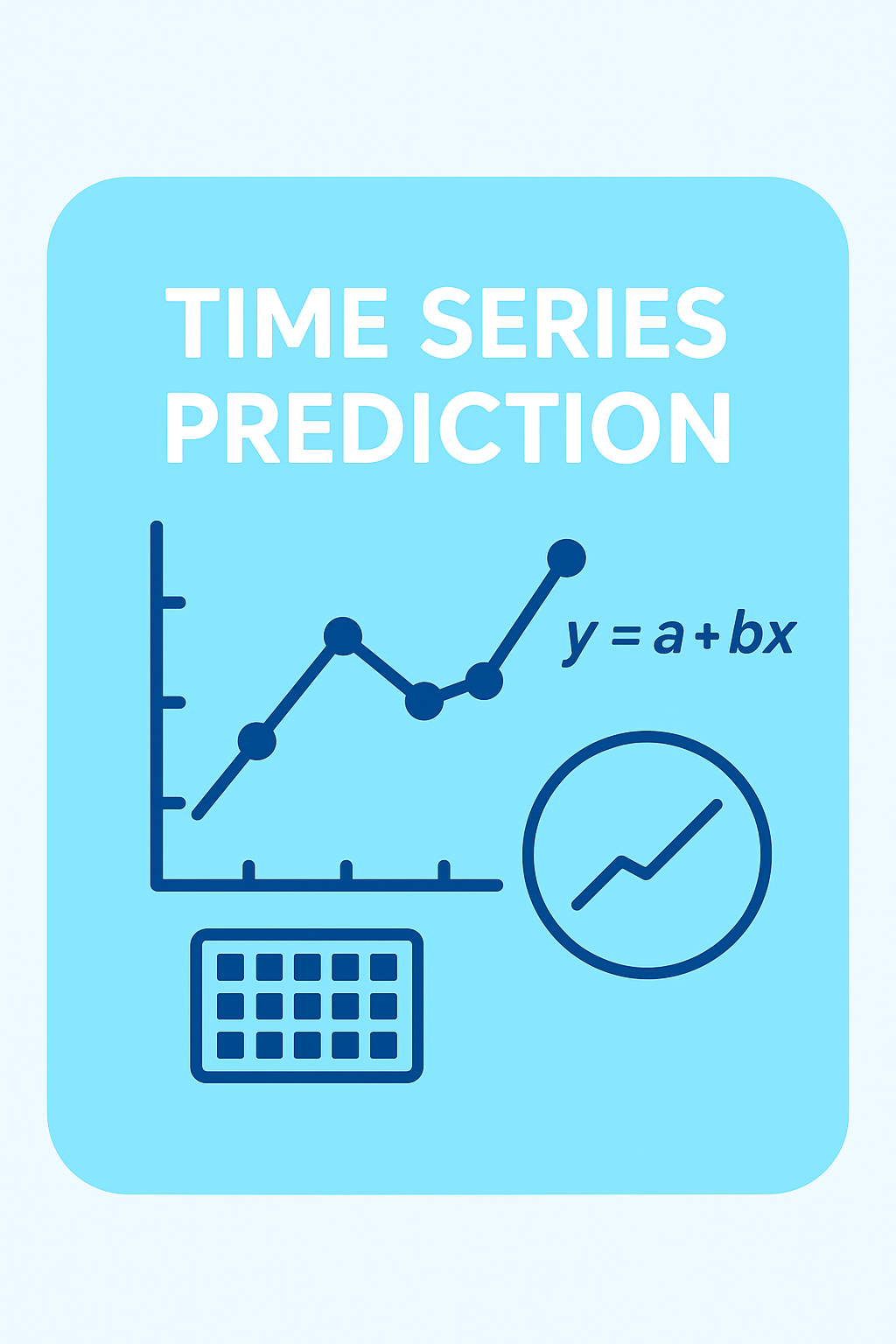 TIME SERIES PREDICTION

$y = a + bx$